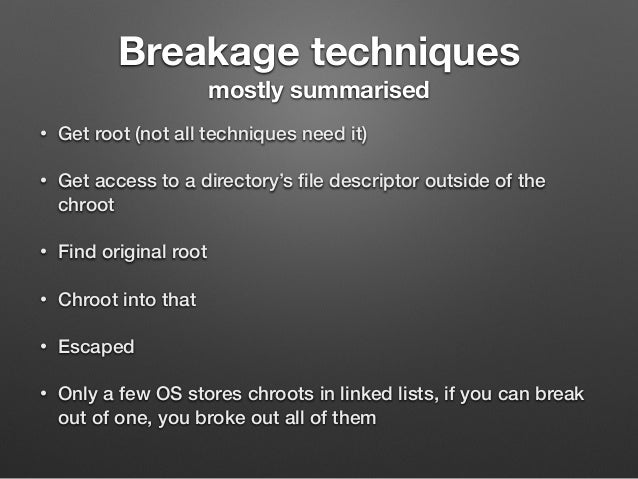 Breakage techniques
mostly summarised

• Get root (not all techniques need it)

• Get access to a directory's file descriptor outside of the chroot

• Find original root

• Chroot into that

• Escaped

• Only a few OS stores chroots in linked lists, if you can break out of one, you broke out all of them